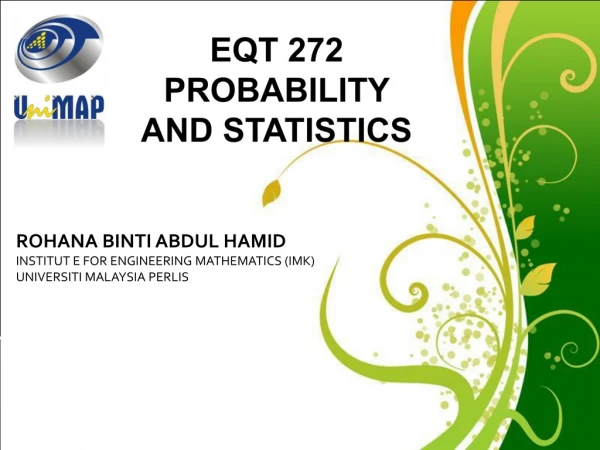 UniMAP

EQT 272
PROBABILITY
AND STATISTICS

ROHANA BINTI ABDUL HAMID
INSTITUT E FOR ENGINEERING MATHEMATICS (IMK)
UNIVERSITI MALAYSIA PERLIS